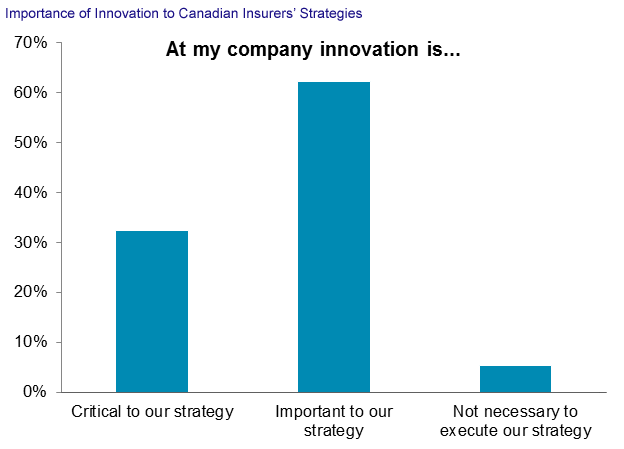 Importance of Innovation to Canadian Insurers' Strategies

At my company innovation is...

70%
60%
50%
40%
30%
20%
10%
0%

Critical to our strategy
Important to our strategy
Not necessary to execute our strategy